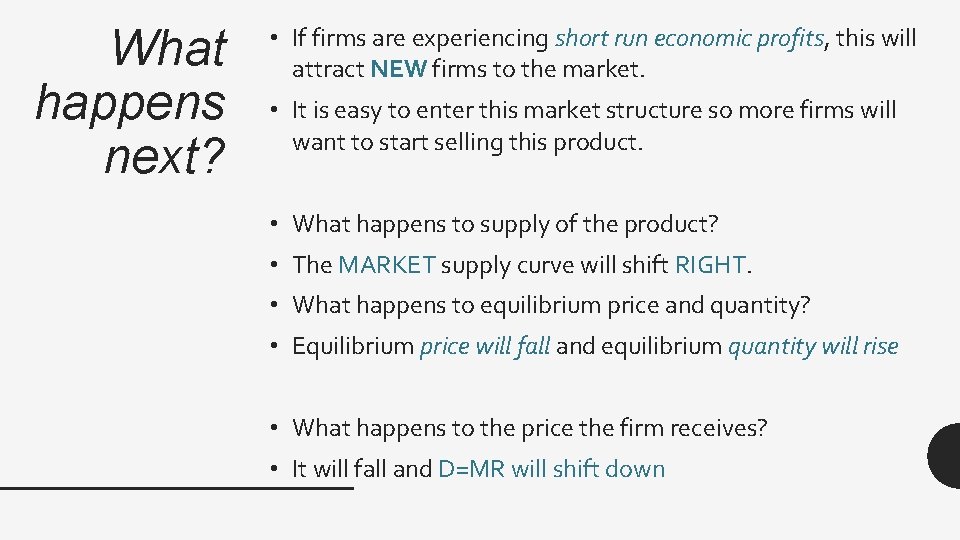 What happens next?

• If firms are experiencing short run economic profits, this will attract NEW firms to the market.
• It is easy to enter this market structure so more firms will want to start selling this product.

• What happens to supply of the product?
• The MARKET supply curve will shift RIGHT.
• What happens to equilibrium price and quantity?
• Equilibrium price will fall and equilibrium quantity will rise

• What happens to the price the firm receives?
• It will fall and D=MR will shift down